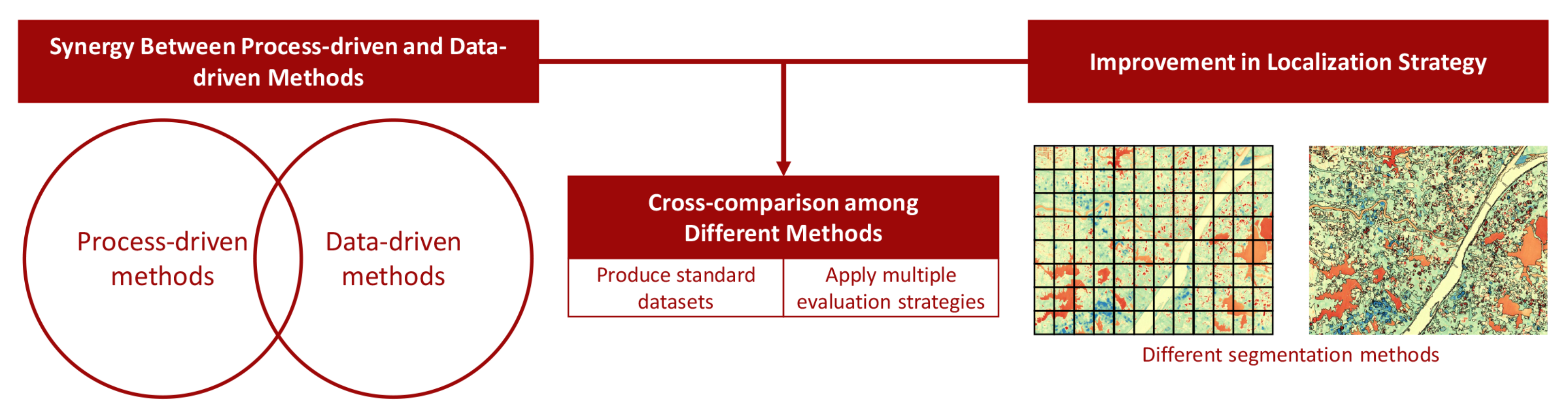 Synergy Between Process-driven and Data-driven Methods

Process-driven methods

Data-driven methods

Cross-comparison among Different Methods

Produce standard datasets

Apply multiple evaluation strategies

Improvement in Localization Strategy

Different segmentation methods